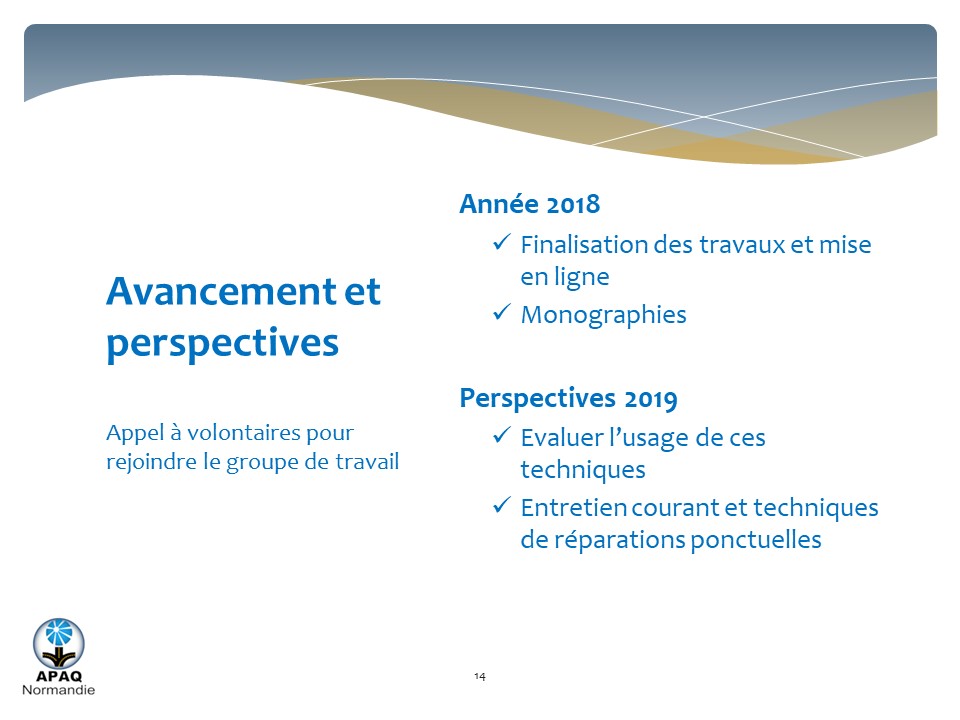 Avancement et perspectives

Appel à volontaires pour rejoindre le groupe de travail

Année 2018

✓ Finalisation des travaux et mise en ligne

✓ Monographies

Perspectives 2019

✓ Evaluer l'usage de ces techniques

✓ Entretien courant et techniques de réparations ponctuelles

APAQ Normandie

14